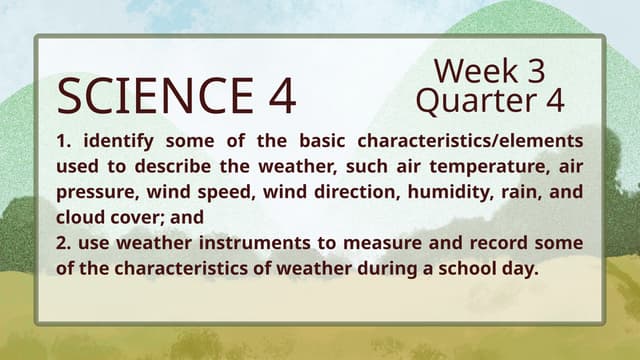 SCIENCE 4

Week 3
Quarter 4

1. identify some of the basic characteristics/elements used to describe the weather, such air temperature, air pressure, wind speed, wind direction, humidity, rain, and cloud cover; and
2. use weather instruments to measure and record some of the characteristics of weather during a school day.